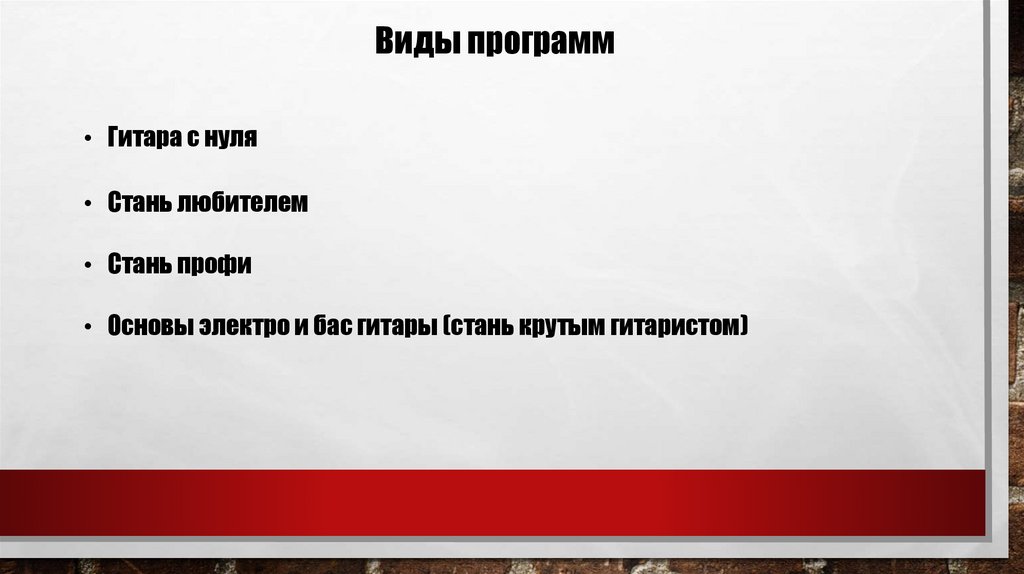 Виды программ

• Гитара с нуля

• Стань любителем

• Стань профи

• Основы электро и бас гитары (стань крутым гитаристом)